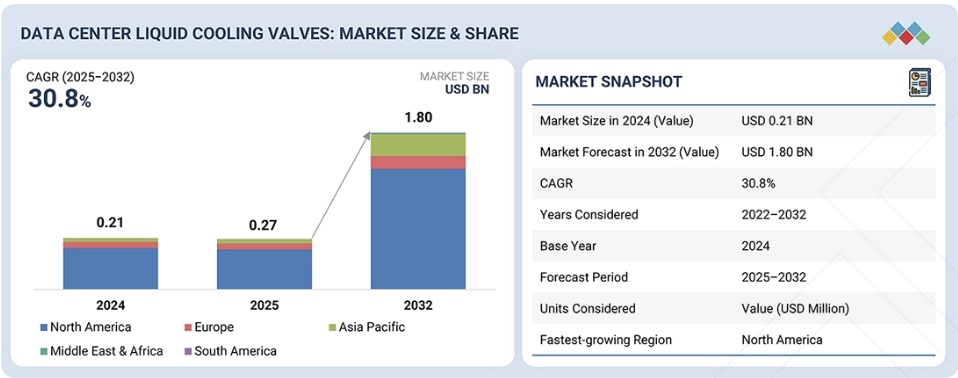 DATA CENTER LIQUID COOLING VALVES: MARKET SIZE & SHARE

CAGR (2025–2032)
30.8%

MARKET SIZE
USD BN

0.21
0.27
1.80

2024
2025
2032

North America
Europe
Asia Pacific
Middle East & Africa
South America

MARKET SNAPSHOT

| | |
|---|---|
| Market Size in 2024 (Value) | USD 0.21 BN |
| Market Forecast in 2032 (Value) | USD 1.80 BN |
| CAGR | 30.8% |
| Years Considered | 2022–2032 |
| Base Year | 2024 |
| Forecast Period | 2025–2032 |
| Units Considered | Value (USD Million) |
| Fastest-growing Region | North America |